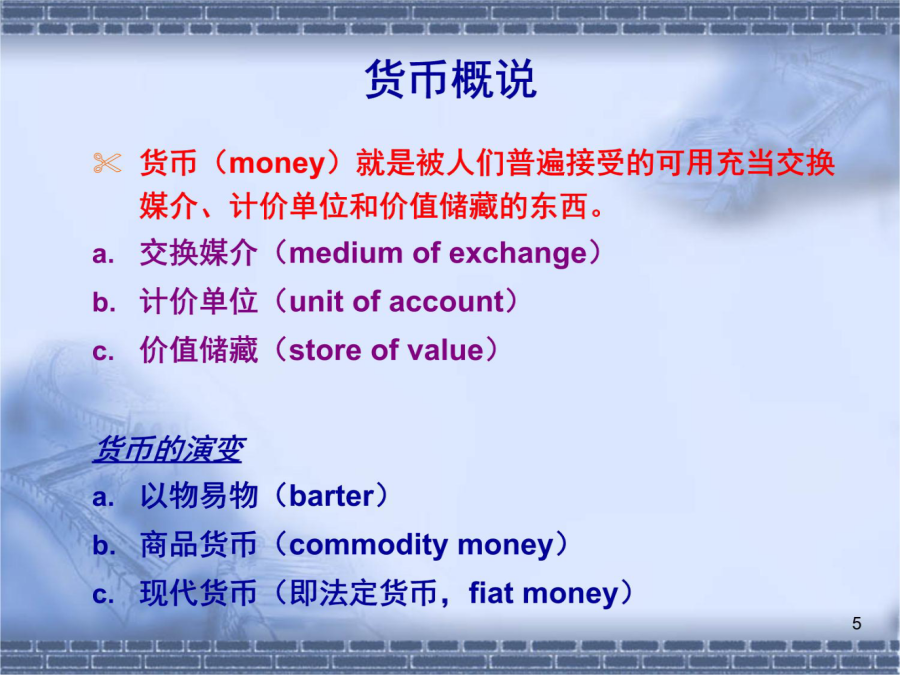 货币概说

货币（money）就是被人们普遍接受的可用充当交换媒介、计价单位和价值储藏的东西。

a. 交换媒介（medium of exchange）

b. 计价单位（unit of account）

c. 价值储藏（store of value）

货币的演变

a. 以物易物（barter）

b. 商品货币（commodity money）

c. 现代货币（即法定货币，fiat money）

5